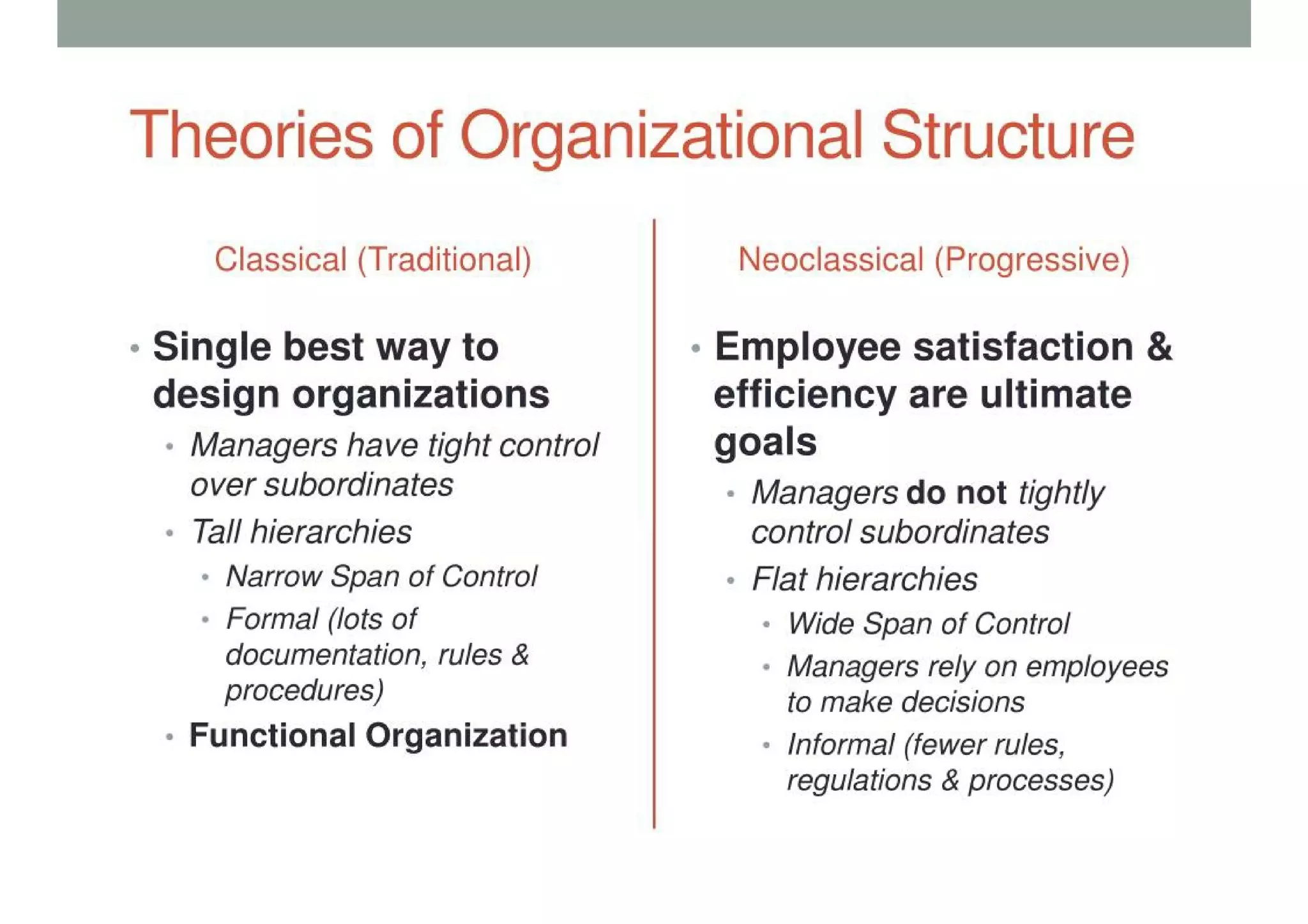 Theories of Organizational Structure

Classical (Traditional)

• Single best way to design organizations
• Managers have tight control over subordinates
• Tall hierarchies
• Narrow Span of Control
• Formal (lots of documentation, rules & procedures)
• Functional Organization

Neoclassical (Progressive)

• Employee satisfaction & efficiency are ultimate goals
• Managers do not tightly control subordinates
• Flat hierarchies
• Wide Span of Control
• Managers rely on employees to make decisions
• Informal (fewer rules, regulations & processes)